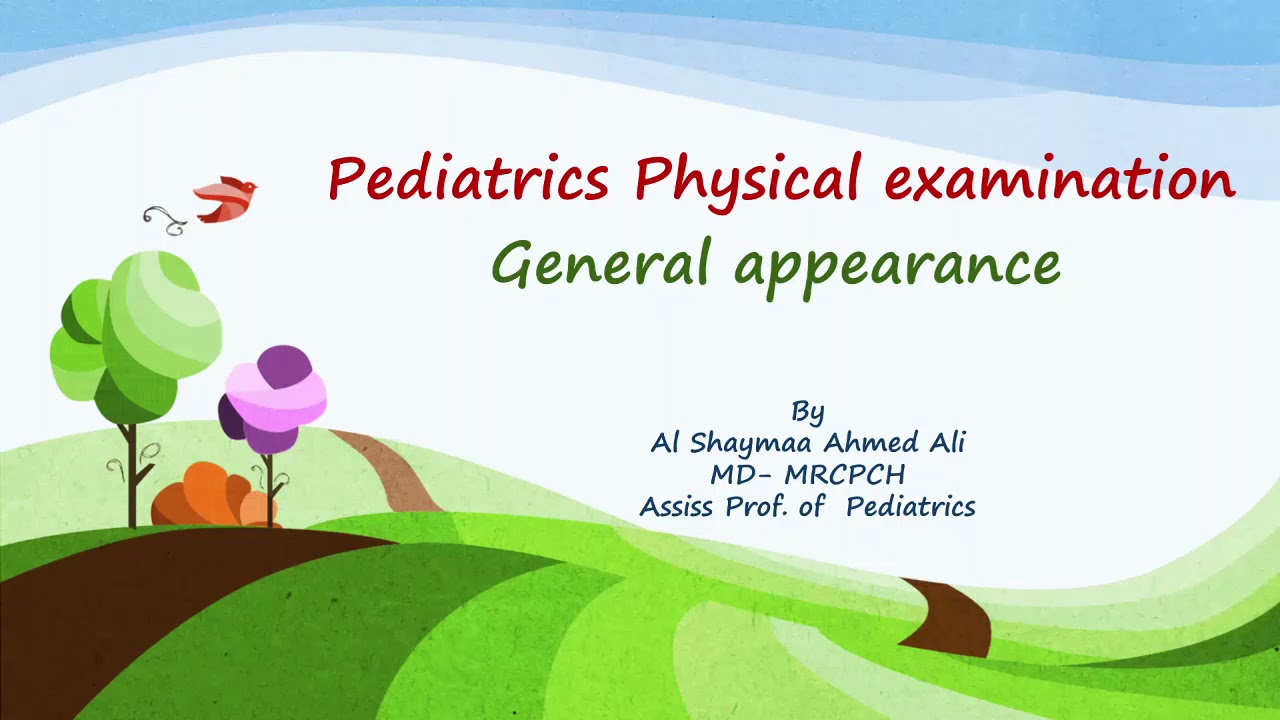 Pediatrics Physical examination
General appearance

By
Al Shaymaa Ahmed Ali
MD- MRCPCH
Assiss Prof. of Pediatrics